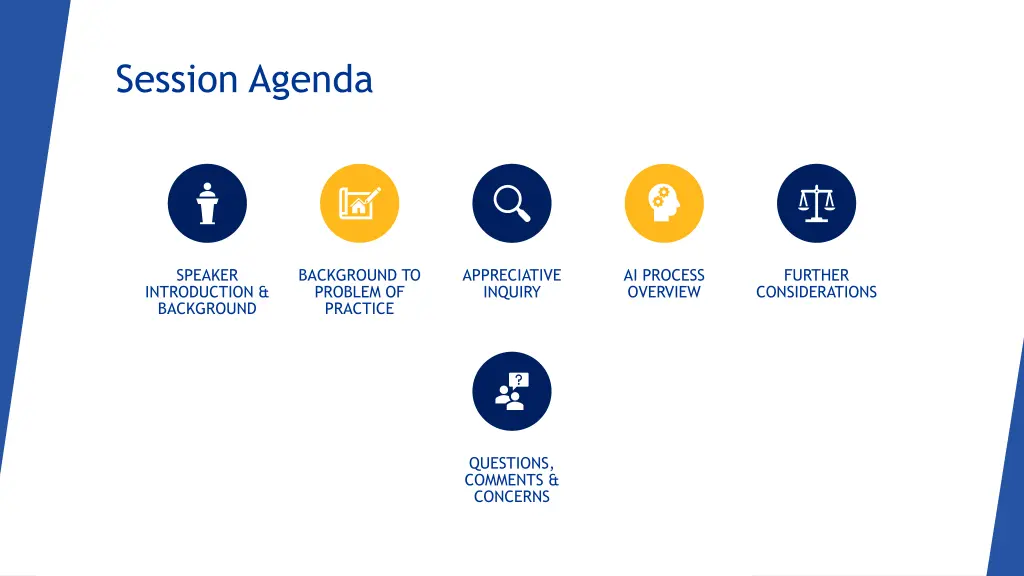 Session Agenda

SPEAKER INTRODUCTION & BACKGROUND

BACKGROUND TO PROBLEM OF PRACTICE

APPRECIATIVE INQUIRY

AI PROCESS OVERVIEW

FURTHER CONSIDERATIONS

?

QUESTIONS, COMMENTS & CONCERNS